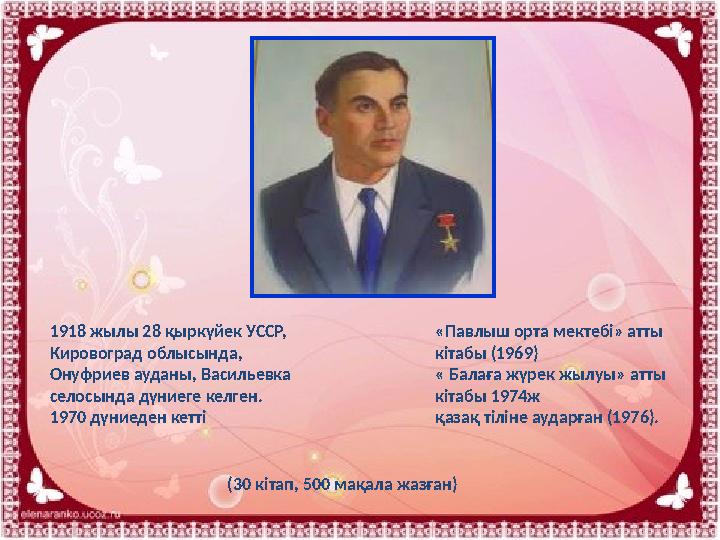 1918 жылы 28 қыркүйек УССР, Кировоград облысында, Онуфриев ауданы, Васильевка селосында дүниеге келген. 1970 дүниеден кетті

«Павлыш орта мектебі» атты кітабы (1969)
« Балаға жүрек жылуы» атты кітабы 1974ж
қазақ тіліне аударған (1976).

(30 кітап, 500 мақала жазған)

elenaranko.ucoz.ru